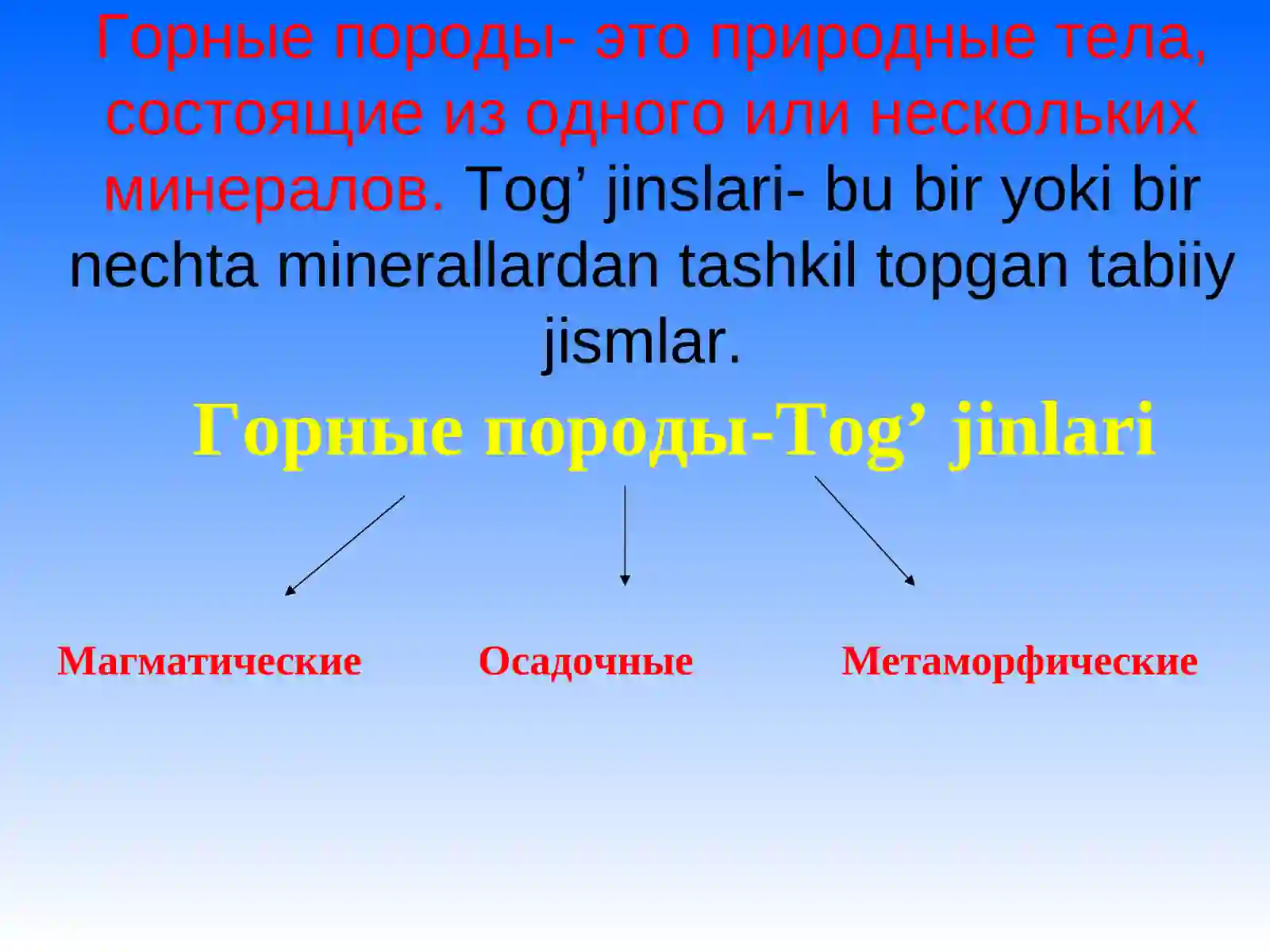 Горные породы- это природные тела, состоящие из одного или нескольких минералов. Tog’ jinslari- bu bir yoki bir nechta minerallardan tashkil topgan tabiiy jismlar.

Горные породы-Tog’ jinlari

Магматические

Осадочные

Метаморфические